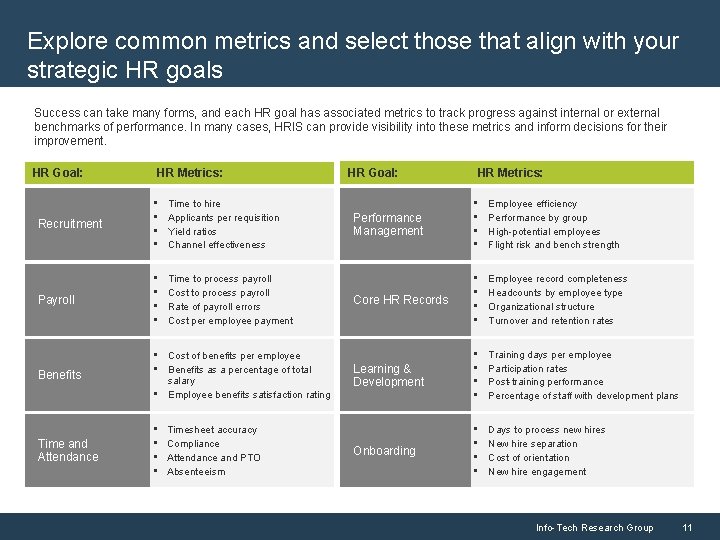 Explore common metrics and select those that align with your strategic HR goals

Success can take many forms, and each HR goal has associated metrics to track progress against internal or external benchmarks of performance. In many cases, HRIS can provide visibility into these metrics and inform decisions for their improvement.

| HR Goal: | HR Metrics: |
|---|---|
| Recruitment | ▪ Time to hire ▪ Applicants per requisition ▪ Yield ratios ▪ Channel effectiveness |
| Payroll | ▪ Time to process payroll ▪ Cost to process payroll ▪ Rate of payroll errors ▪ Cost per employee payment |
| Benefits | ▪ Cost of benefits per employee ▪ Benefits as a percentage of total salary ▪ Employee benefits satisfaction rating |
| Time and Attendance | ▪ Timesheet accuracy ▪ Compliance ▪ Attendance and PTO ▪ Absenteeism |

| HR Goal: | HR Metrics: |
|---|---|
| Performance Management | ▪ Employee efficiency ▪ Performance by group ▪ High-potential employees ▪ Flight risk and bench strength |
| Core HR Records | ▪ Employee record completeness ▪ Headcounts by employee type ▪ Organizational structure ▪ Turnover and retention rates |
| Learning & Development | ▪ Training days per employee ▪ Participation rates ▪ Post-training performance ▪ Percentage of staff with development plans |
| Onboarding | ▪ Days to process new hires ▪ New hire separation ▪ Cost of orientation ▪ New hire engagement |

Info-Tech Research Group 11